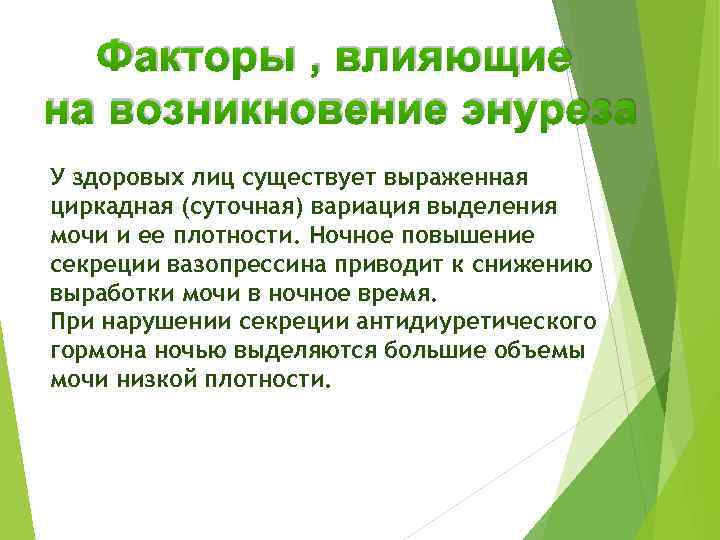 Факторы , влияющие на возникновение энуреза

У здоровых лиц существует выраженная циркадная (суточная) вариация выделения мочи и ее плотности. Ночное повышение секреции вазопрессина приводит к снижению выработки мочи в ночное время.
При нарушении секреции антидиуретического гормона ночью выделяются большие объемы мочи низкой плотности.